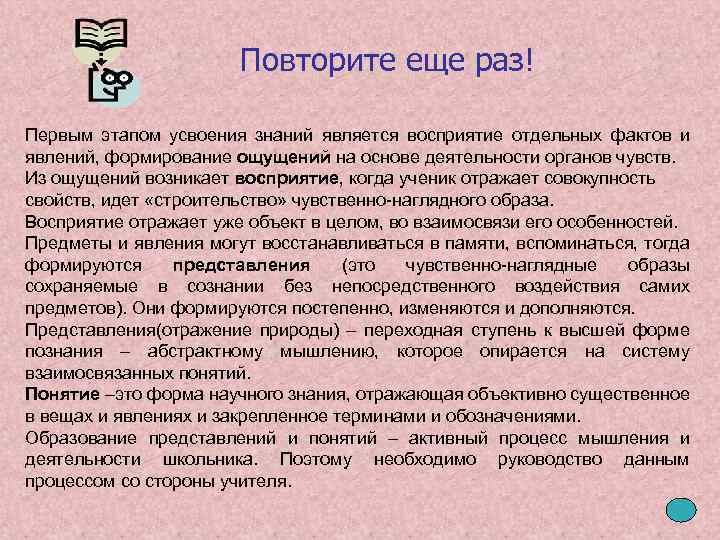 Повторите еще раз!

Первым этапом усвоения знаний является восприятие отдельных фактов и явлений, формирование ощущений на основе деятельности органов чувств.

Из ощущений возникает восприятие, когда ученик отражает совокупность свойств, идет «строительство» чувственно-наглядного образа.

Восприятие отражает уже объект в целом, во взаимосвязи его особенностей.

Предметы и явления могут восстанавливаться в памяти, вспоминаться, тогда формируются представления (это чувственно-наглядные образы сохраняемые в сознании без непосредственного воздействия самих предметов). Они формируются постепенно, изменяются и дополняются.

Представления(отражение природы) – переходная ступень к высшей форме познания – абстрактному мышлению, которое опирается на систему взаимосвязанных понятий.

Понятие –это форма научного знания, отражающая объективно существенное в вещах и явлениях и закрепленное терминами и обозначениями.

Образование представлений и понятий – активный процесс мышления и деятельности школьника. Поэтому необходимо руководство данным процессом со стороны учителя.